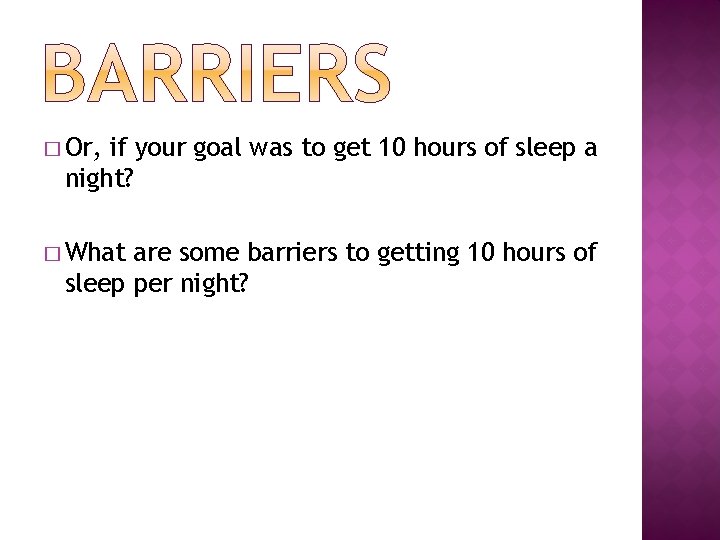 BARRIERS

□ Or, if your goal was to get 10 hours of sleep a night?

□ What are some barriers to getting 10 hours of sleep per night?